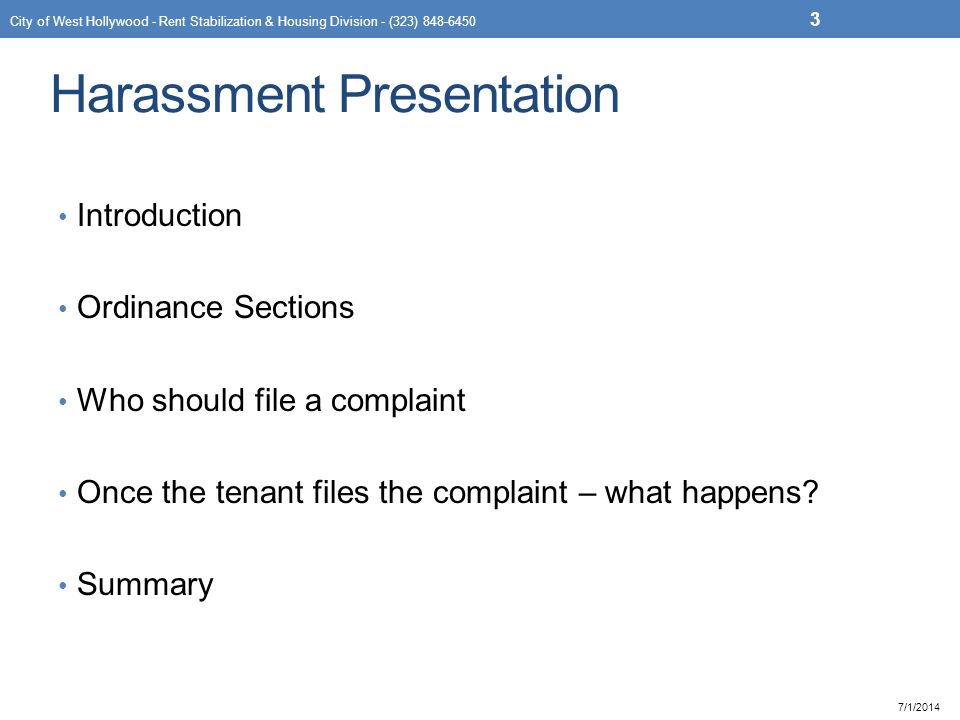 City of West Hollywood - Rent Stabilization & Housing Division - (323) 848-6450 3

Harassment Presentation

• Introduction

• Ordinance Sections

• Who should file a complaint

• Once the tenant files the complaint – what happens?

• Summary

7/1/2014